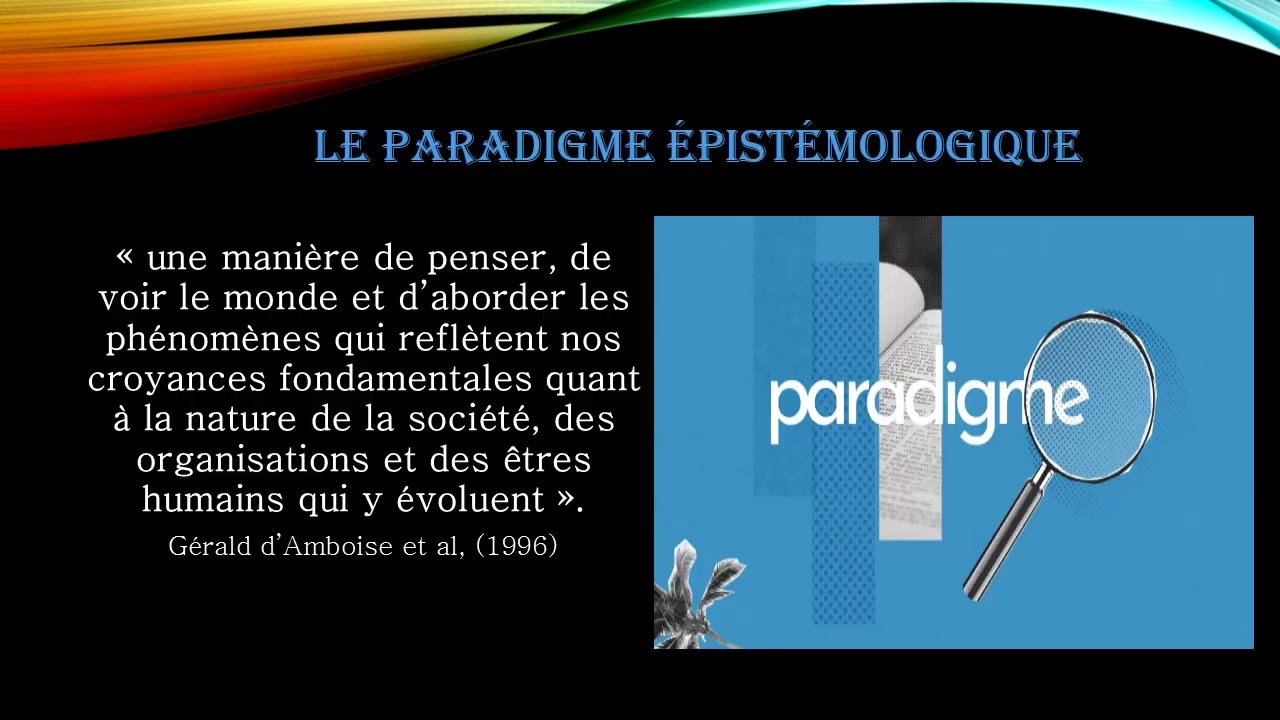 LE PARADIGME ÉPISTÉMOLOGIQUE

« une manière de penser, de voir le monde et d'aborder les phénomènes qui reflètent nos croyances fondamentales quant à la nature de la société, des organisations et des êtres humains qui y évoluent ».

Gérald d'Amboise et al, (1996)

paradigme